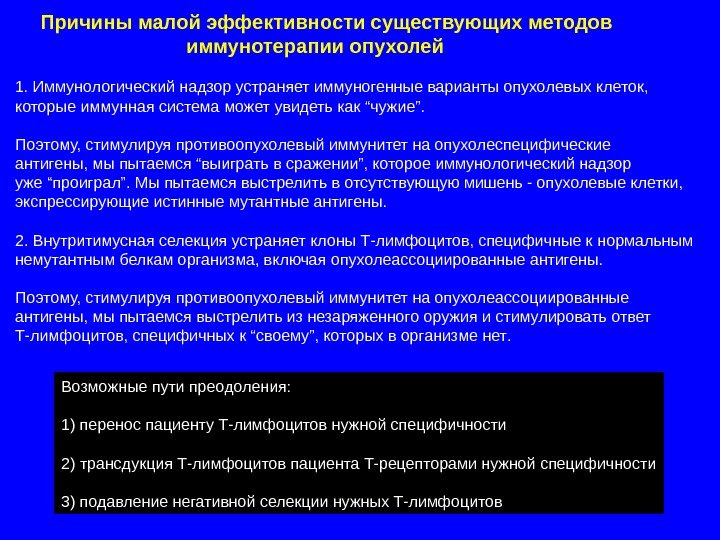 Причины малой эффективности существующих методов иммунотерапии опухолей

1. Иммунологический надзор устраняет иммуногенные варианты опухолевых клеток, которые иммунная система может увидеть как “чужие”.

Поэтому, стимулируя противоопухолевый иммунитет на опухолеспецифические антигены, мы пытаемся “выиграть в сражении”, которое иммунологический надзор уже “проиграл”. Мы пытаемся выстрелить в отсутствующую мишень - опухолевые клетки, экспрессирующие истинные мутантные антигены.

2. Внутритимусная селекция устраняет клоны Т-лимфоцитов, специфичные к нормальным немутантным белкам организма, включая опухолеассоциированные антигены.

Поэтому, стимулируя противоопухолевый иммунитет на опухолеассоциированные антигены, мы пытаемся выстрелить из незаряженного оружия и стимулировать ответ Т-лимфоцитов, специфичных к “своему”, которых в организме нет.

Возможные пути преодоления:

1) перенос пациенту Т-лимфоцитов нужной специфичности

2) трансдукция Т-лимфоцитов пациента Т-рецепторами нужной специфичности

3) подавление негативной селекции нужных Т-лимфоцитов